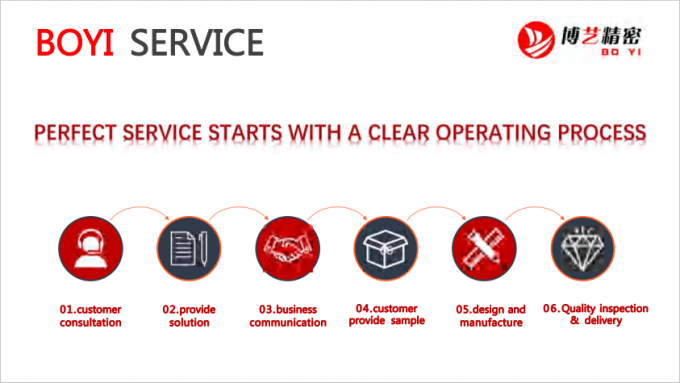 BOYI SERVICE

博艺精密
BO YI

PERFECT SERVICE STARTS WITH A CLEAR OPERATING PROCESS

01.customer consultation

02.provide solution

03.business communication

04.customer provide sample

05.design and manufacture

06.Quality inspection & delivery